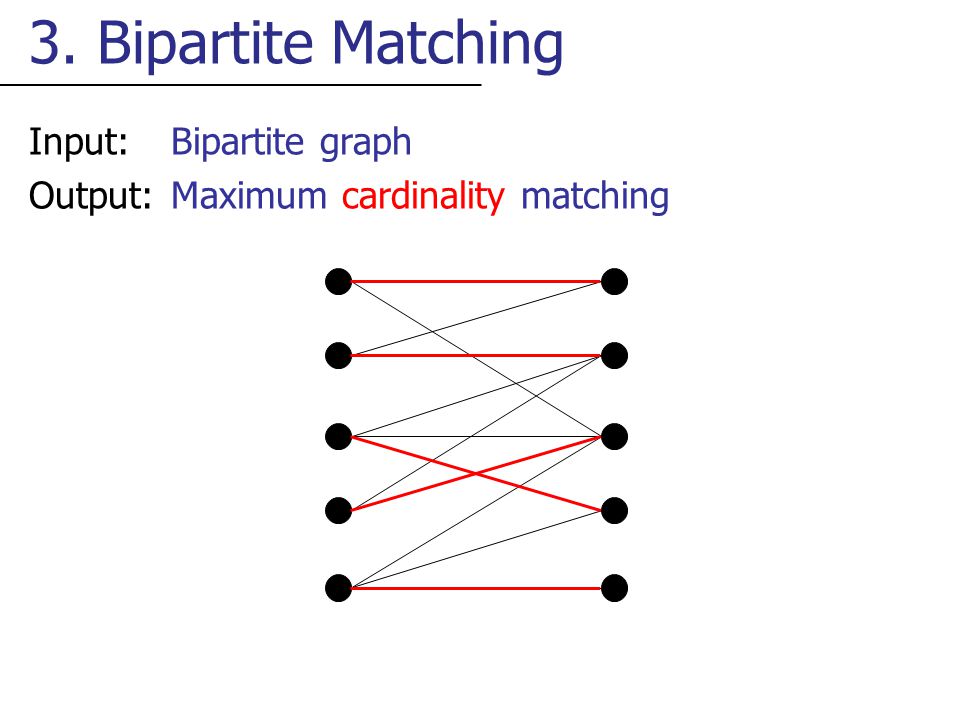 3. Bipartite Matching

Input: Bipartite graph

Output: Maximum cardinality matching